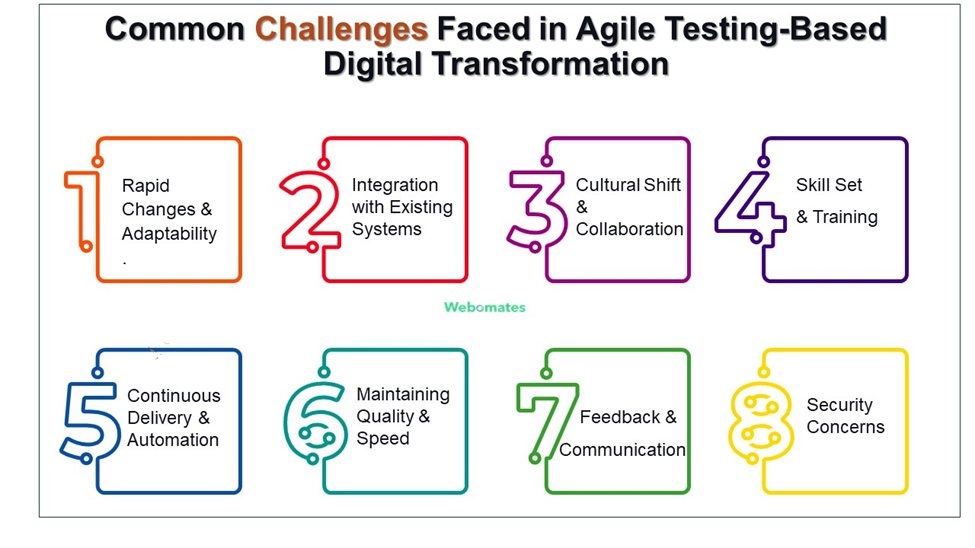 Common Challenges Faced in Agile Testing-Based Digital Transformation

1 Rapid Changes & Adaptability .

2 Integration with Existing Systems

3 Cultural Shift & Collaboration

4 Skill Set & Training

Webomates

5 Continuous Delivery & Automation

6 Maintaining Quality & Speed

7 Feedback & Communication

8 Security Concerns